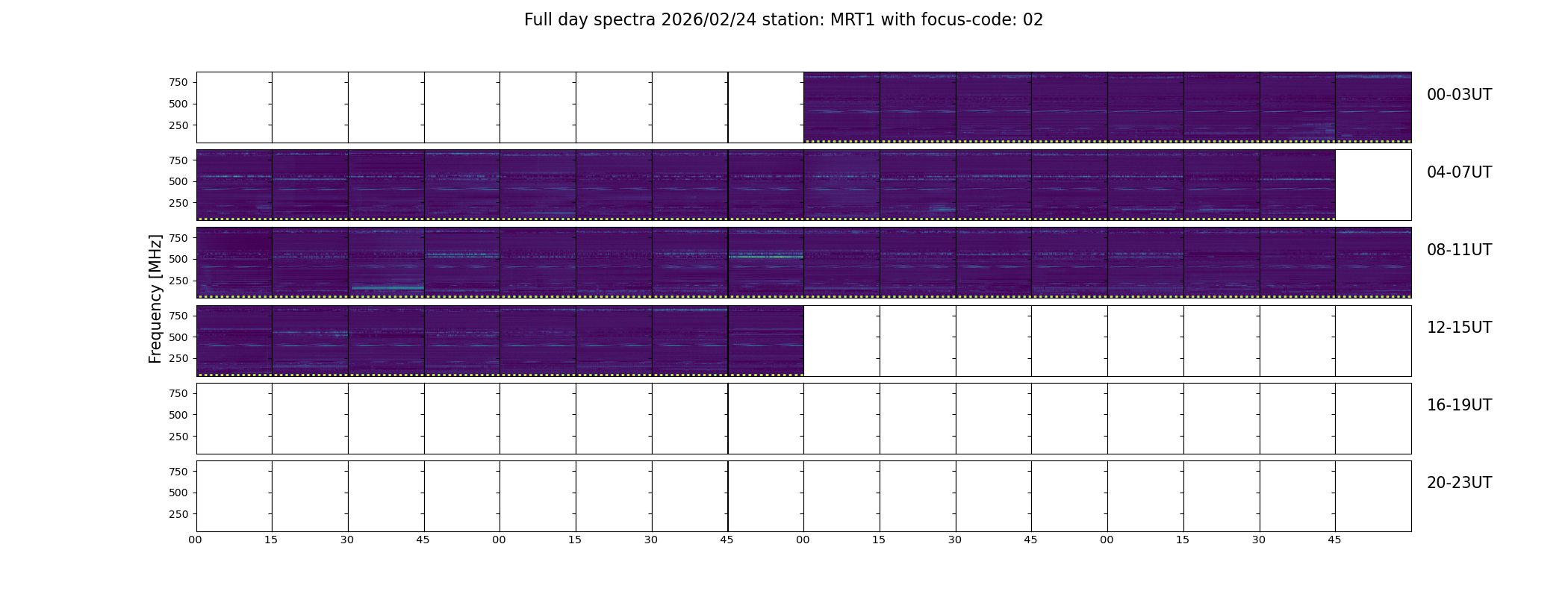 Full day spectra 2026/02/24 station: MRT1 with focus-code: 02

Frequency [MHz]

750
500
250

00-03UT

750
500
250

04-07UT

750
500
250

08-11UT

750
500
250

12-15UT

750
500
250

16-19UT

750
500
250

20-23UT

00 15 30 45 00 15 30 45 00 15 30 45 00 15 30 45